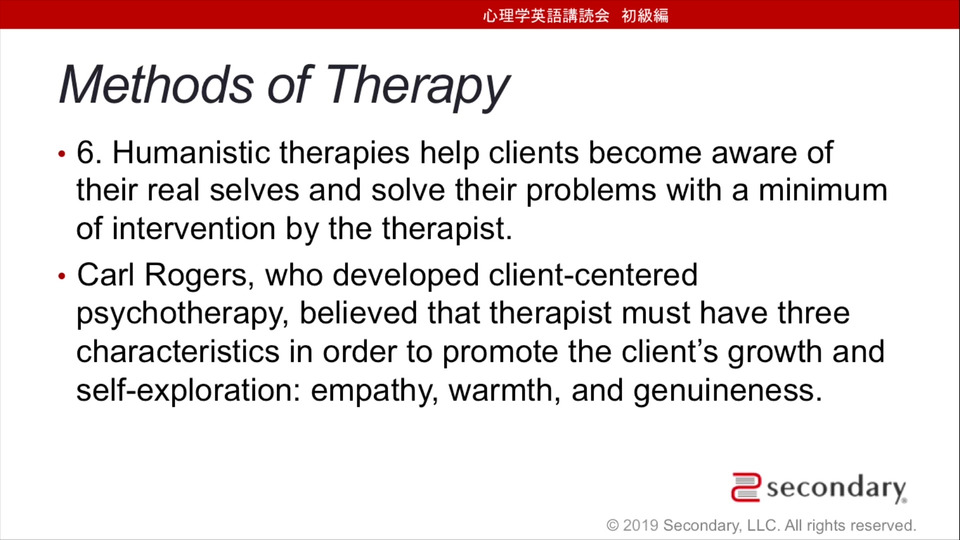 心理学英語講読会 初級編

Methods of Therapy

• 6. Humanistic therapies help clients become aware of their real selves and solve their problems with a minimum of intervention by the therapist.

• Carl Rogers, who developed client-centered psychotherapy, believed that therapist must have three characteristics in order to promote the client's growth and self-exploration: empathy, warmth, and genuineness.

secondary

© 2019 Secondary, LLC. All rights reserved.